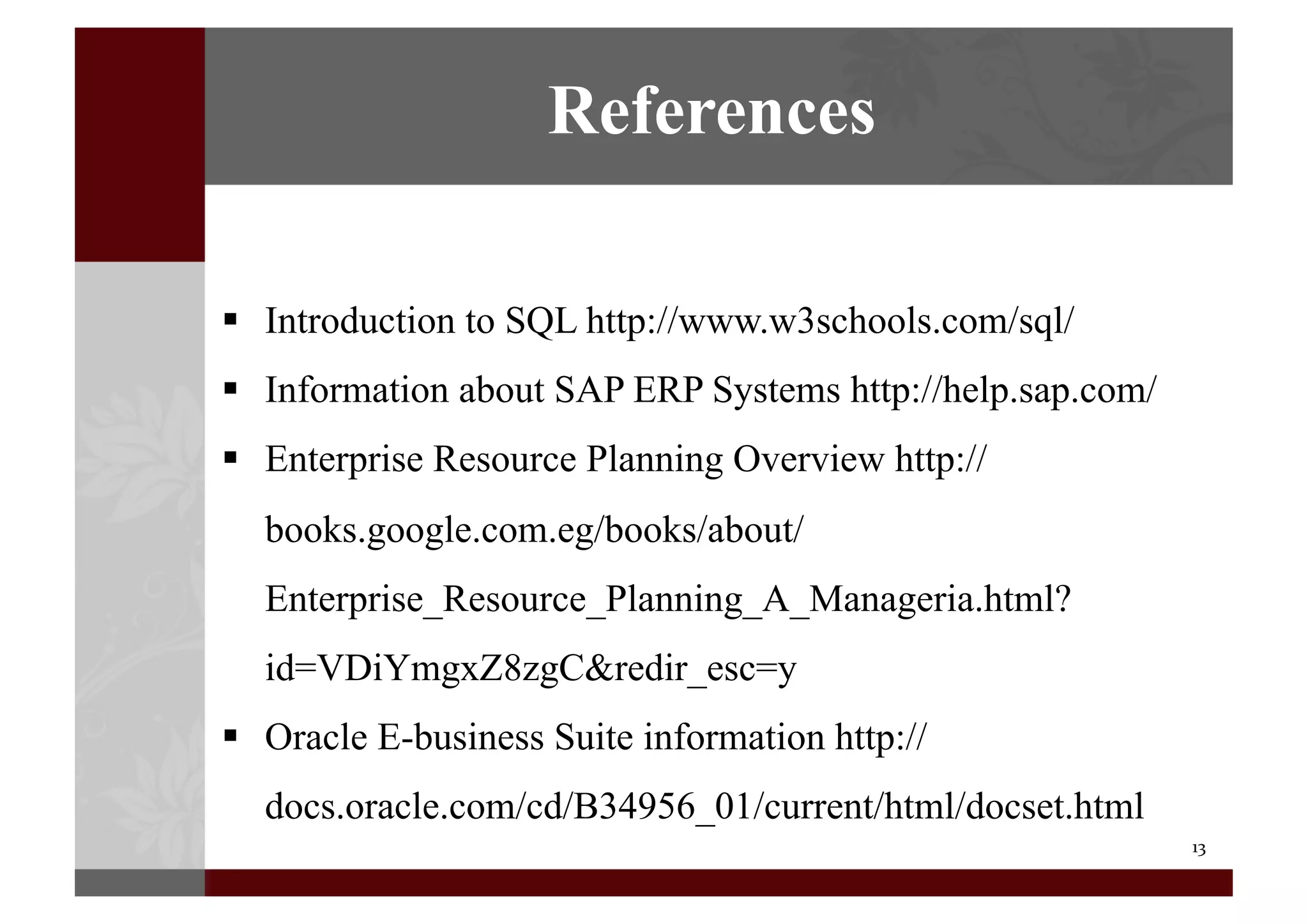 References

▪ Introduction to SQL http://www.w3schools.com/sql/

▪ Information about SAP ERP Systems http://help.sap.com/

▪ Enterprise Resource Planning Overview http://books.google.com.eg/books/about/Enterprise_Resource_Planning_A_Manageria.html?id=VDiYmgxZ8zgC&redir_esc=y

▪ Oracle E-business Suite information http://docs.oracle.com/cd/B34956_01/current/html/docset.html

13